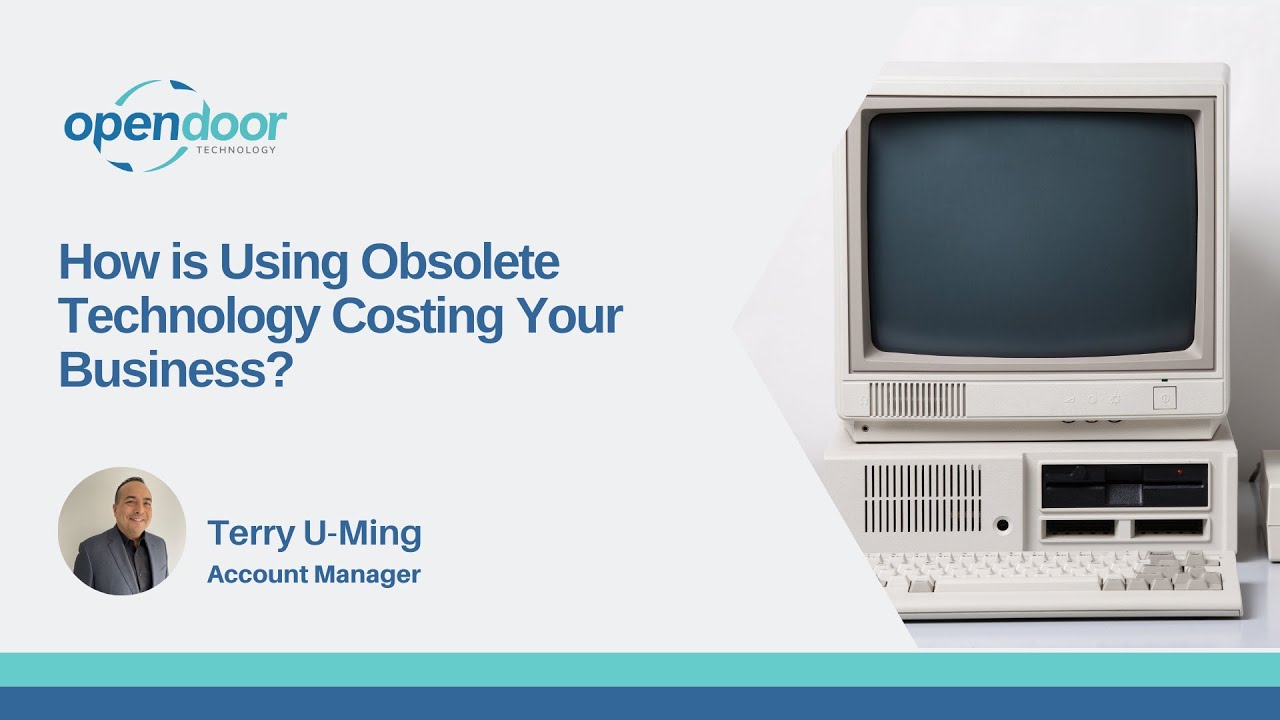 opendoor
TECHNOLOGY

How is Using Obsolete Technology Costing Your Business?

Terry U-Ming
Account Manager